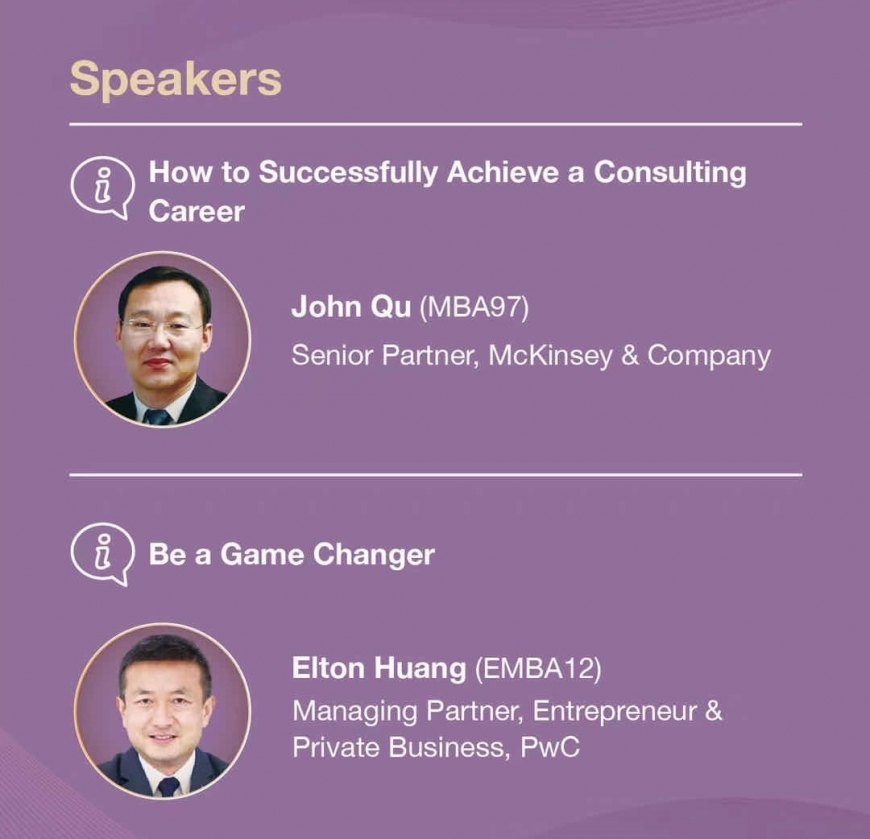 Speakers

How to Successfully Achieve a Consulting Career

John Qu (MBA97)
Senior Partner, McKinsey & Company

Be a Game Changer

Elton Huang (EMBA12)
Managing Partner, Entrepreneur & Private Business, PwC